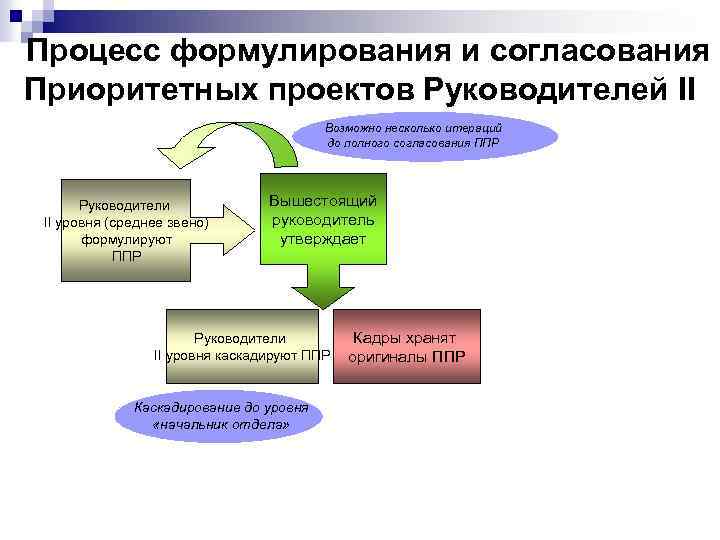 Процесс формулирования и согласования Приоритетных проектов Руководителей II

Возможно несколько итераций до полного согласования ППР

Руководители II уровня (среднее звено) формулируют ППР

Вышестоящий руководитель утверждает

Руководители II уровня каскадируют ППР

Кадры хранят оригиналы ППР

Каскадирование до уровня «начальник отдела»